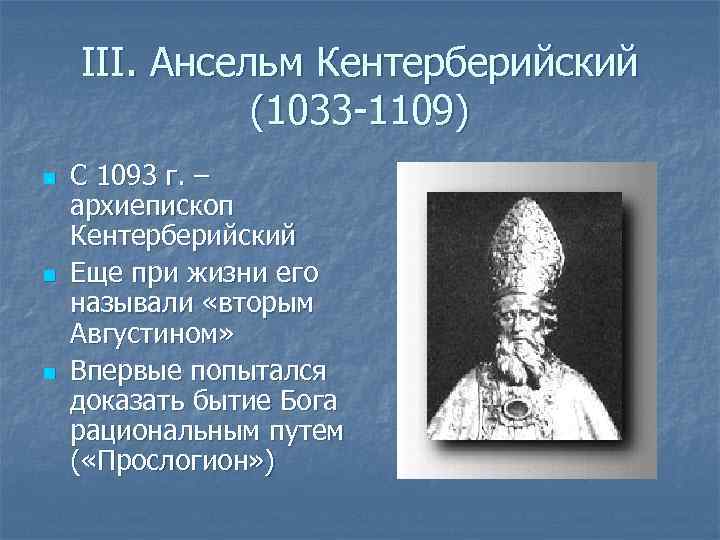 III. Ансельм Кентерберийский (1033-1109)

С 1093 г. – архиепископ Кентерберийский

Еще при жизни его называли «вторым Августином»

Впервые попытался доказать бытие Бога рациональным путем («Прослогион»)